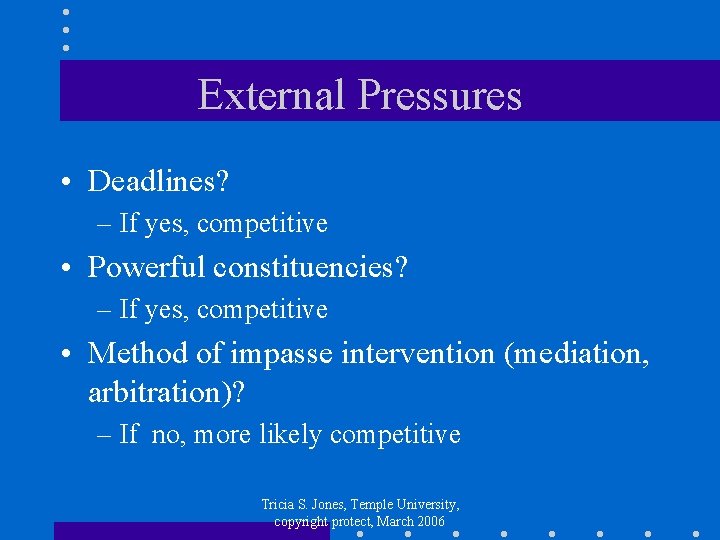 External Pressures

• Deadlines?
– If yes, competitive
• Powerful constituencies?
– If yes, competitive
• Method of impasse intervention (mediation, arbitration)?
– If no, more likely competitive

Tricia S. Jones, Temple University, copyright protect, March 2006